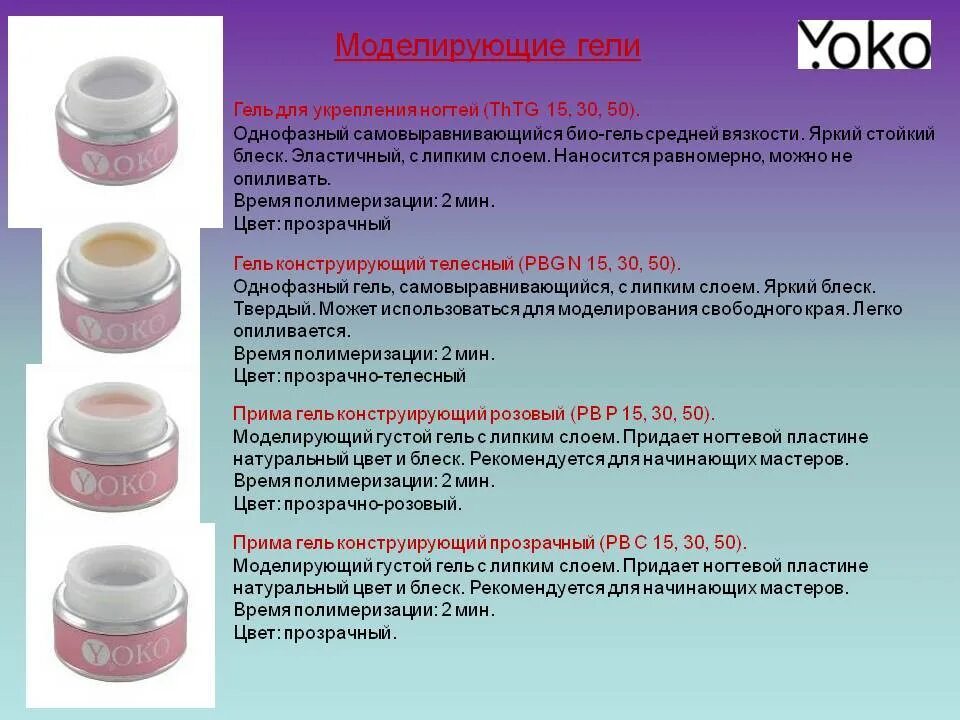 Моделирующие гели

YOKO

YOKO

Гель для укрепления ногтей (ThTG 15, 30, 50).
Однофазный самовыравнивающийся био-гель средней вязкости. Яркий стойкий блеск. Эластичный, с липким слоем. Наносится равномерно, можно не опиливать.
Время полимеризации: 2 мин.
Цвет: прозрачный

YOKO

Гель конструирующий телесный (PBG N 15, 30, 50).
Однофазный гель, самовыравнивающийся, с липким слоем. Яркий блеск. Твердый. Может использоваться для моделирования свободного края. Легко опиливается.
Время полимеризации: 2 мин.
Цвет: прозрачно-телесный

YOKO

Прима гель конструирующий розовый (PB P 15, 30, 50).
Моделирующий густой гель с липким слоем. Придает ногтевой пластине натуральный цвет и блеск. Рекомендуется для начинающих мастеров.
Время полимеризации: 2 мин.
Цвет: прозрачно-розовый.

YOKO

Прима гель конструирующий прозрачный (PB C 15, 30, 50).
Моделирующий густой гель с липким слоем. Придает ногтевой пластине натуральный цвет и блеск. Рекомендуется для начинающих мастеров.
Время полимеризации: 2 мин.
Цвет: прозрачный.